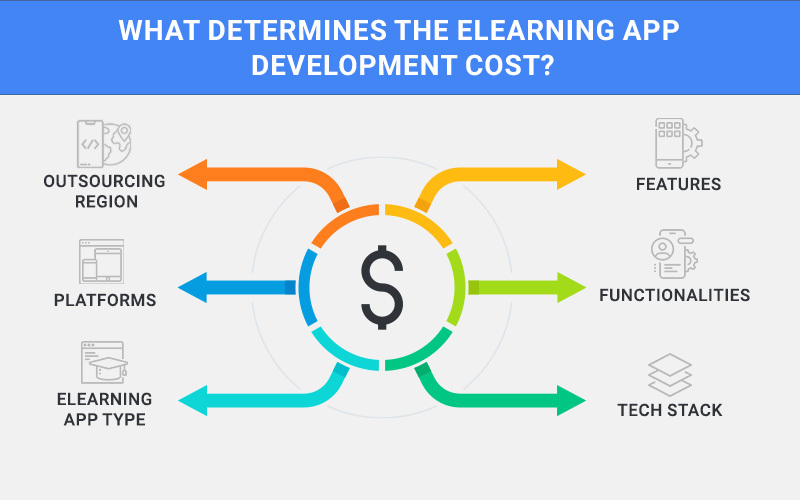 WHAT DETERMINES THE ELEARNING APP DEVELOPMENT COST?

OUTSOURCING REGION

PLATFORMS

ELEARNING APP TYPE

$

FEATURES

FUNCTIONALITIES

TECH STACK